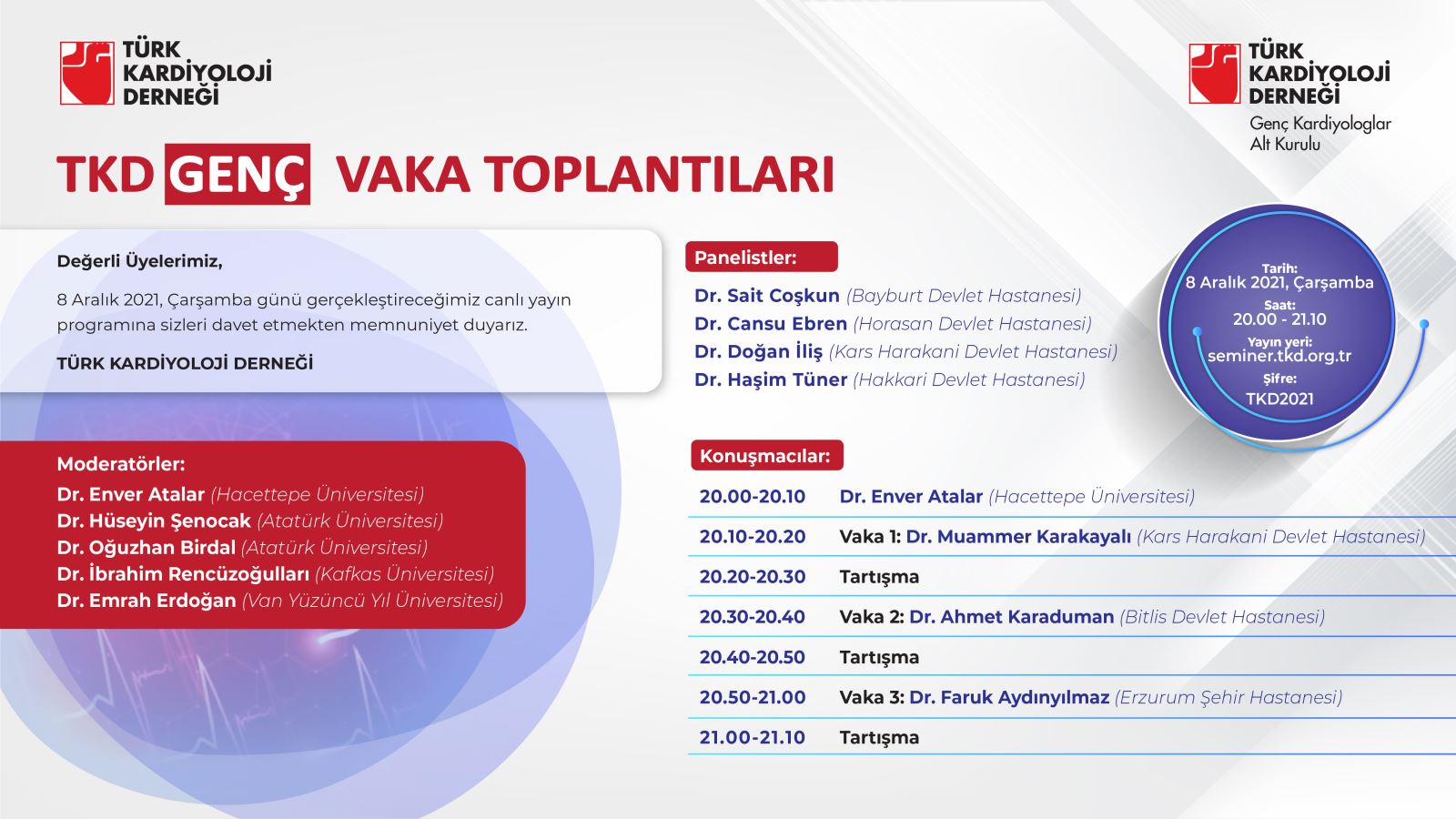 TÜRK KARDİYOLOJİ DERNEĞİ

TÜRK KARDİYOLOJİ DERNEĞİ
Genç Kardiyologlar Alt Kurulu

TKD GENÇ VAKA TOPLANTILARI

Değerli Üyelerimiz,

8 Aralık 2021, Çarşamba günü gerçekleştireceğimiz canlı yayın programına sizleri davet etmekten memnuniyet duyarız.

TÜRK KARDİYOLOJİ DERNEĞİ

Moderatörler:
Dr. Enver Atalar (Hacettepe Üniversitesi)
Dr. Hüseyin Şenocak (Atatürk Üniversitesi)
Dr. Oğuzhan Birdal (Atatürk Üniversitesi)
Dr. İbrahim Rencüzoğulları (Kafkas Üniversitesi)
Dr. Emrah Erdoğan (Van Yüzüncü Yıl Üniversitesi)

Panelistler:
Dr. Sait Coşkun (Bayburt Devlet Hastanesi)
Dr. Cansu Ebren (Horasan Devlet Hastanesi)
Dr. Doğan İliş (Kars Harakani Devlet Hastanesi)
Dr. Haşim Tüner (Hakkari Devlet Hastanesi)

Tarih:
8 Aralık 2021, Çarşamba
Saat:
20.00 - 21.10
Yayın yeri:
seminer.tkd.org.tr
Şifre:
TKD2021

Konuşmacılar:

| | |
|---|---|
| 20.00-20.10 | Dr. Enver Atalar (Hacettepe Üniversitesi) |
| 20.10-20.20 | Vaka 1: Dr. Muammer Karakayalı (Kars Harakani Devlet Hastanesi) |
| 20.20-20.30 | Tartışma |
| 20.30-20.40 | Vaka 2: Dr. Ahmet Karaduman (Bitlis Devlet Hastanesi) |
| 20.40-20.50 | Tartışma |
| 20.50-21.00 | Vaka 3: Dr. Faruk Aydınyılmaz (Erzurum Şehir Hastanesi) |
| 21.00-21.10 | Tartışma |